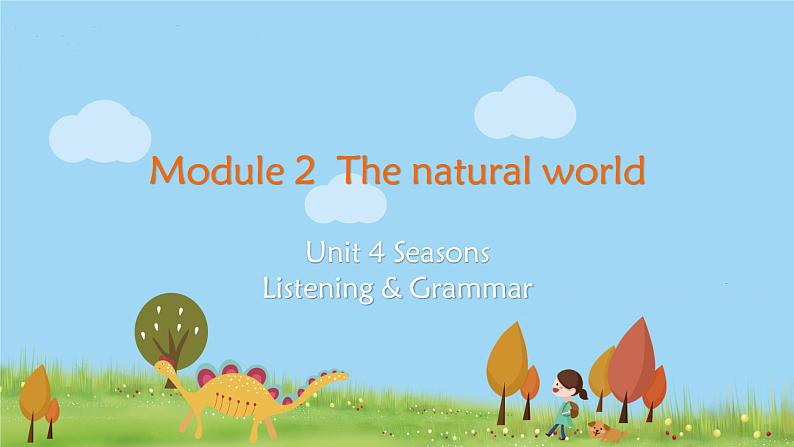 Module 2 The natural world

Unit 4 Seasons
Listening & Grammar